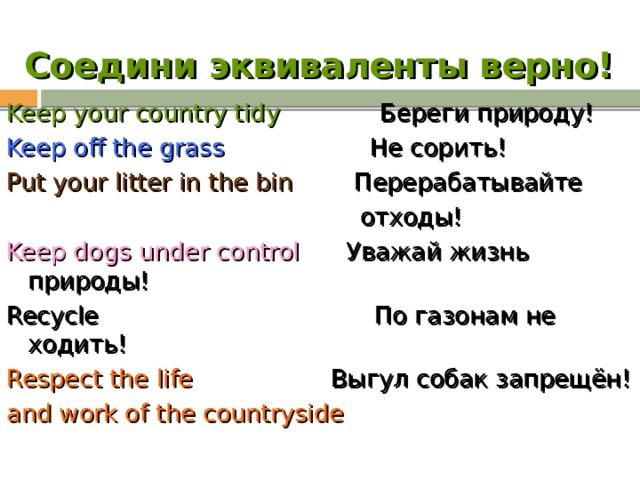 Соедини эквиваленты верно!

Keep your country tidy Береги природу!

Keep off the grass Не сорить!

Put your litter in the bin Перерабатывайте отходы!

Keep dogs under control Уважай жизнь природы!

Recycle По газонам не ходить!

Respect the life Выгул собак запрещён!

and work of the countryside